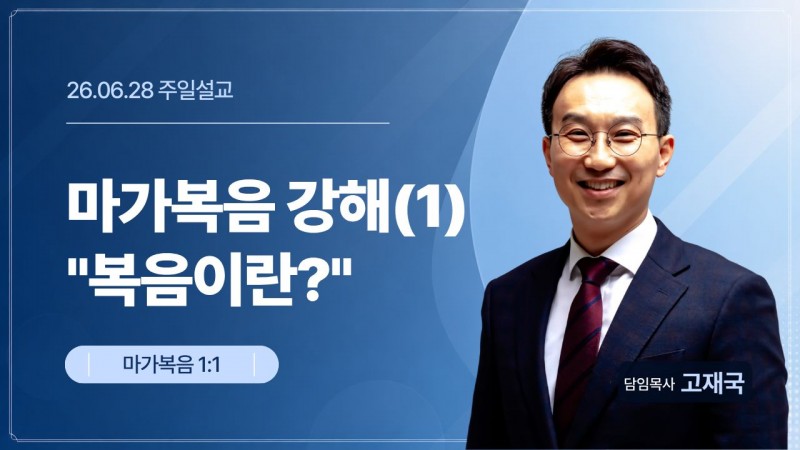 26.06.28 주일설교

마가복음 강해(1)
"복음이란?"

마가복음 1:1

담임목사 고재국